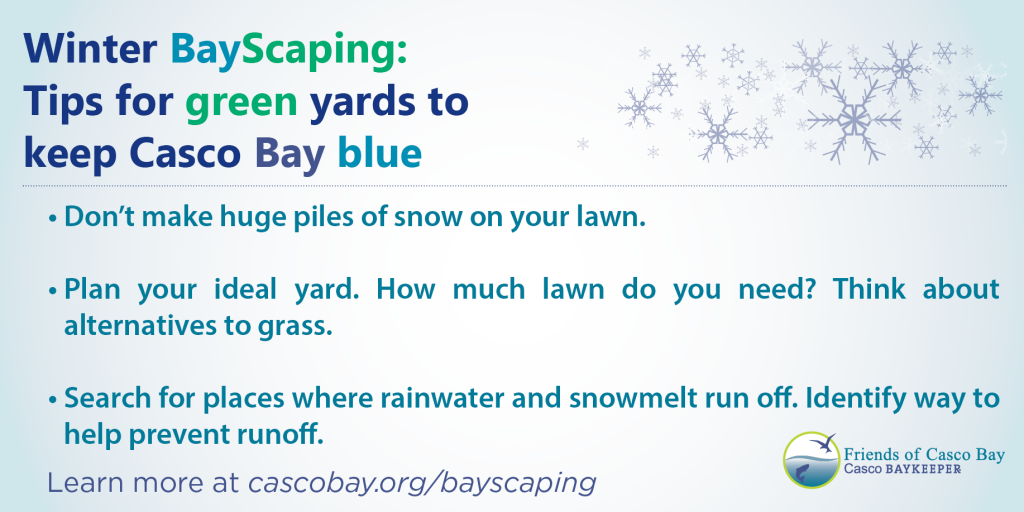 Winter BayScaping:
Tips for green yards to keep Casco Bay blue

• Don't make huge piles of snow on your lawn.

• Plan your ideal yard. How much lawn do you need? Think about alternatives to grass.

• Search for places where rainwater and snowmelt run off. Identify way to help prevent runoff.

Learn more at cascobay.org/bayscaping

Friends of Casco Bay
Casco BAYKEEPER